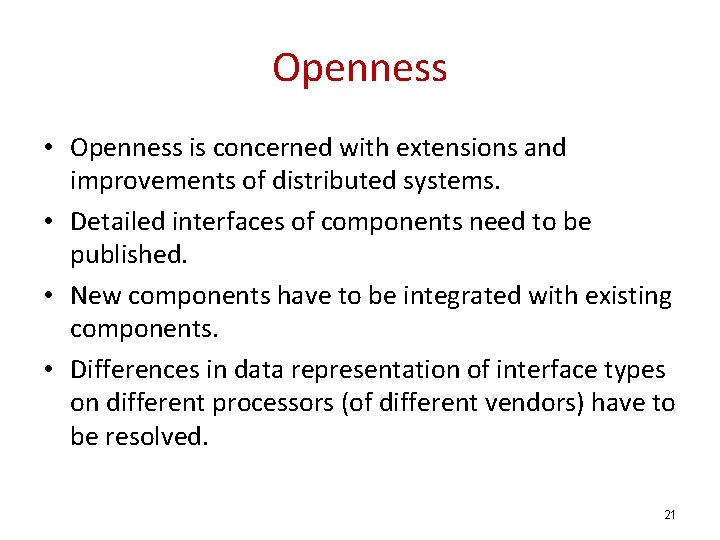 Openness

• Openness is concerned with extensions and improvements of distributed systems.

• Detailed interfaces of components need to be published.

• New components have to be integrated with existing components.

• Differences in data representation of interface types on different processors (of different vendors) have to be resolved.

21